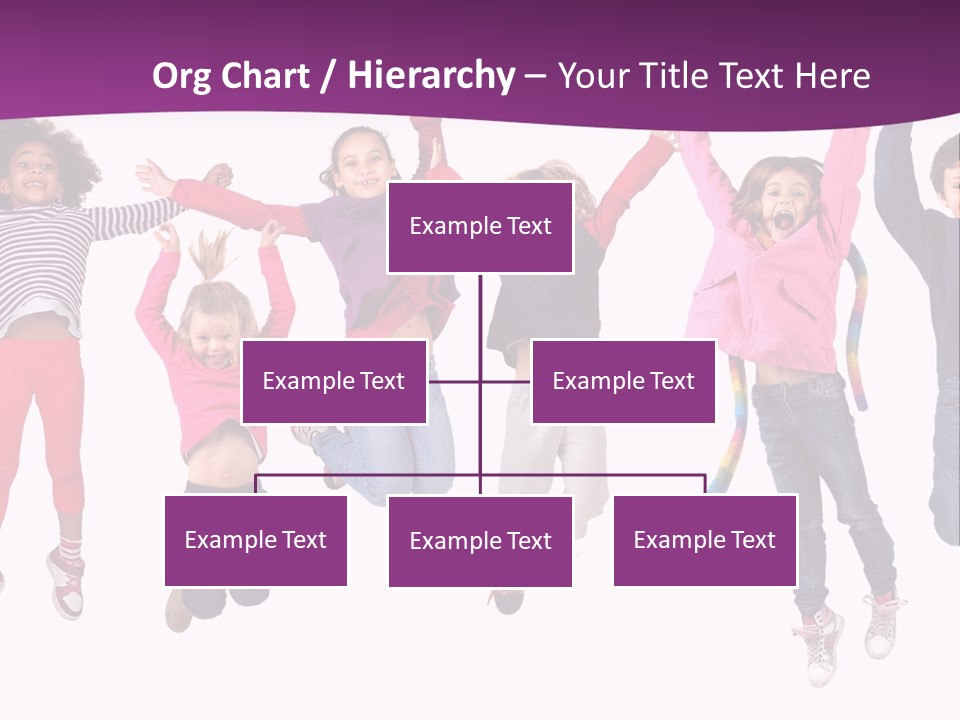 Org Chart / Hierarchy – Your Title Text Here

Example Text

Example Text

Example Text

Example Text

Example Text

Example Text